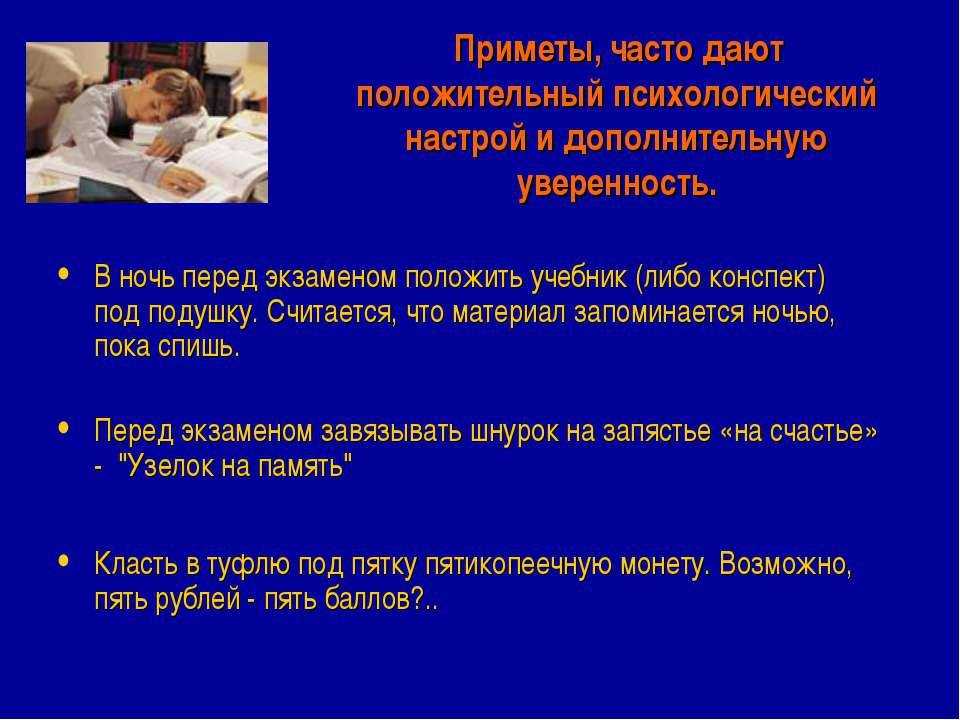 Приметы, часто дают положительный психологический настрой и дополнительную уверенность.

• В ночь перед экзаменом положить учебник (либо конспект) под подушку. Считается, что материал запоминается ночью, пока спишь.

• Перед экзаменом завязывать шнурок на запястье «на счастье» - "Узелок на память"

• Класть в туфлю под пятку пятикопеечную монету. Возможно, пять рублей - пять баллов?..